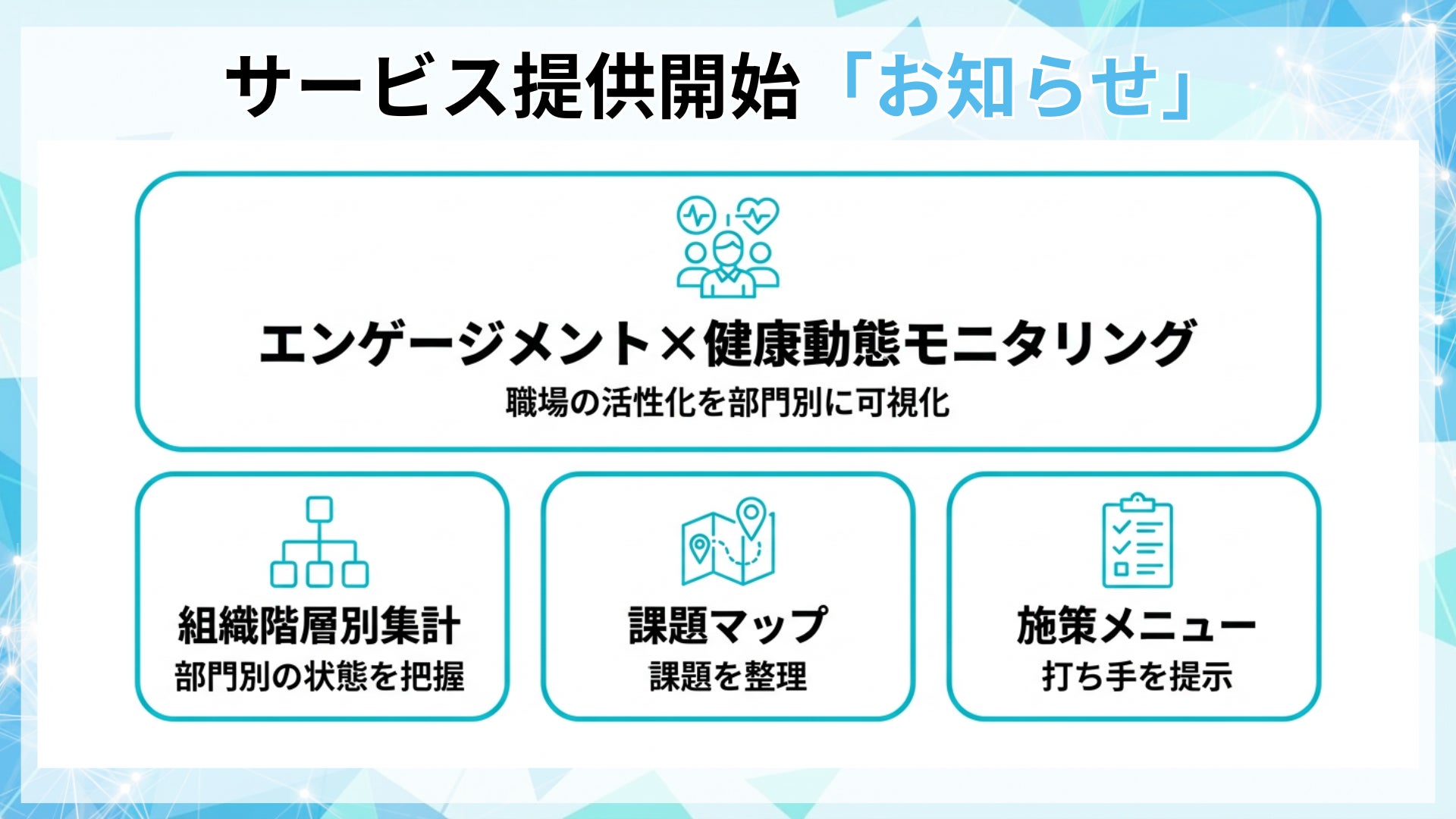 サービス提供開始「お知らせ」

エンゲージメント×健康動態モニタリング
職場の活性化を部門別に可視化

組織階層別集計
部門別の状態を把握

課題マップ
課題を整理

施策メニュー
打ち手を提示